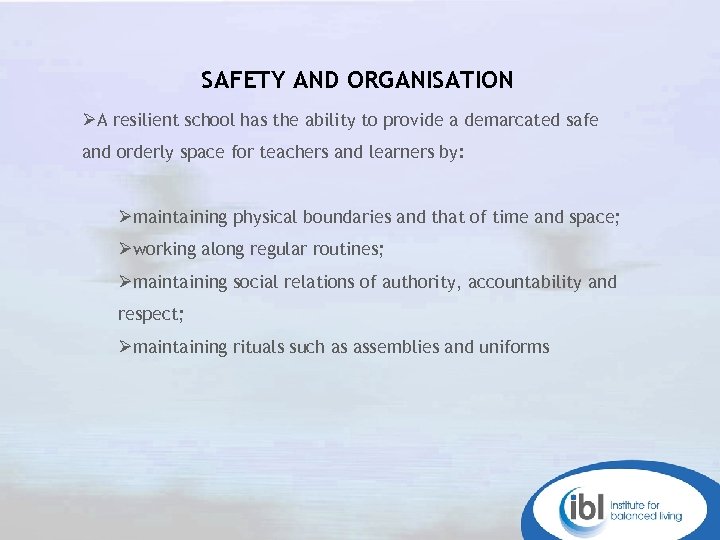 SAFETY AND ORGANISATION

➢A resilient school has the ability to provide a demarcated safe and orderly space for teachers and learners by:

➢maintaining physical boundaries and that of time and space;
➢working along regular routines;
➢maintaining social relations of authority, accountability and respect;
➢maintaining rituals such as assemblies and uniforms

ibl Institute for balanced living